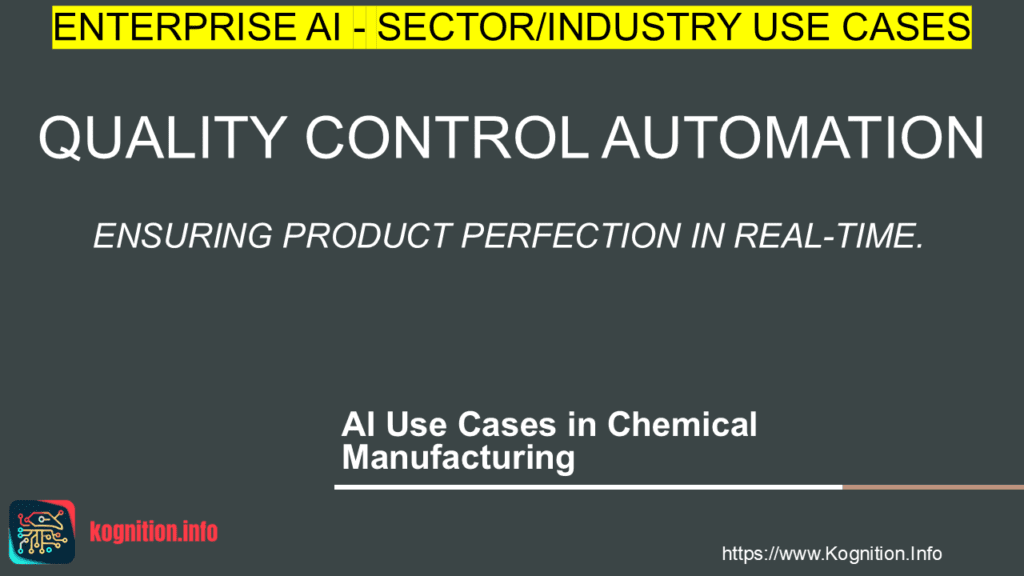 ENTERPRISE AI - SECTOR/INDUSTRY USE CASES

QUALITY CONTROL AUTOMATION

ENSURING PRODUCT PERFECTION IN REAL-TIME.

AI Use Cases in Chemical Manufacturing

kognition.info

https://www.Kognition.Info